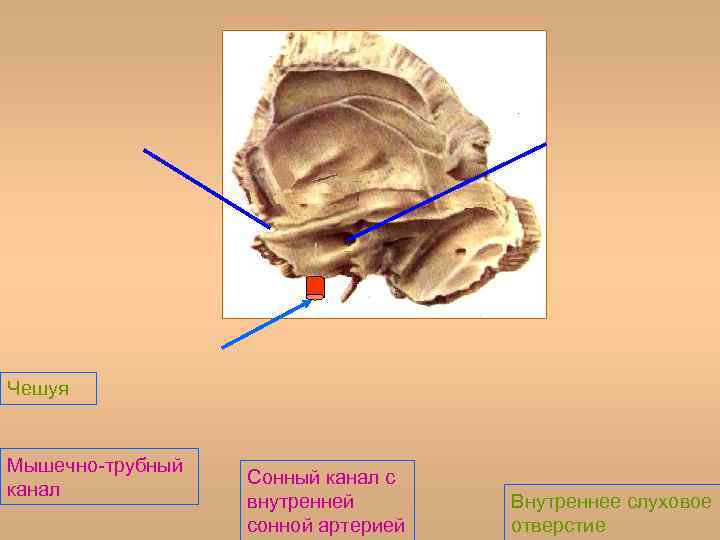 Чешуя

Мышечно-трубный канал

Сонный канал с внутренней сонной артерией

Внутреннее слуховое отверстие